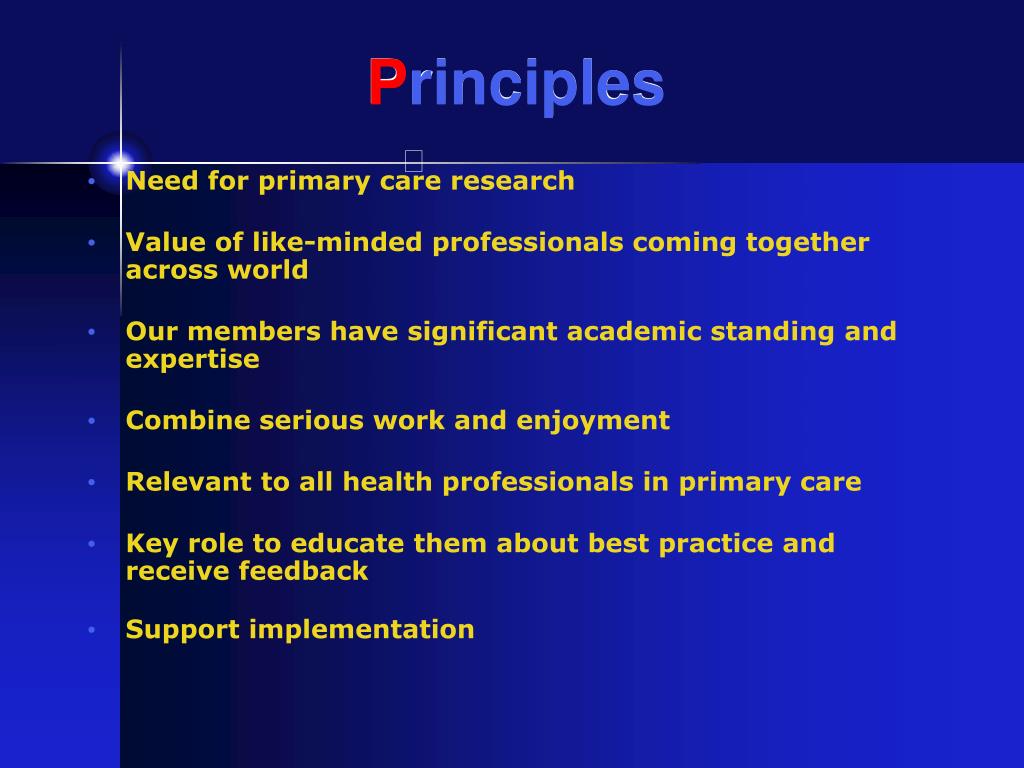 Principles

• Need for primary care research

• Value of like-minded professionals coming together across world

• Our members have significant academic standing and expertise

• Combine serious work and enjoyment

• Relevant to all health professionals in primary care

• Key role to educate them about best practice and receive feedback

• Support implementation